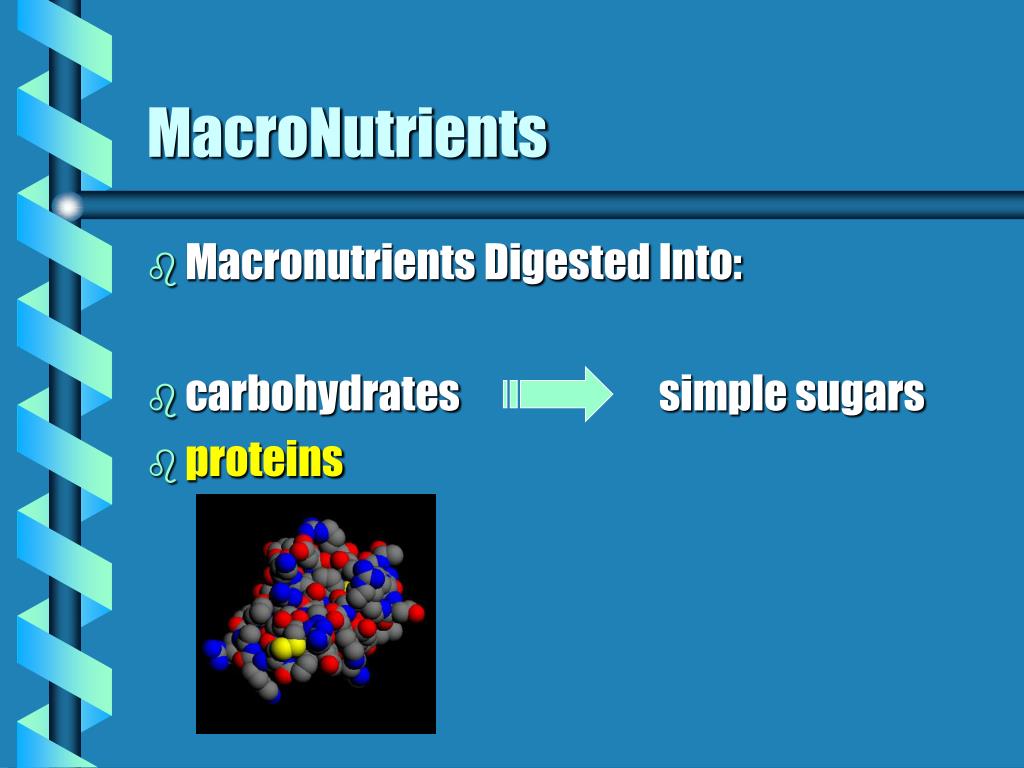 MacroNutrients

Macronutrients Digested Into:

carbohydrates simple sugars

proteins